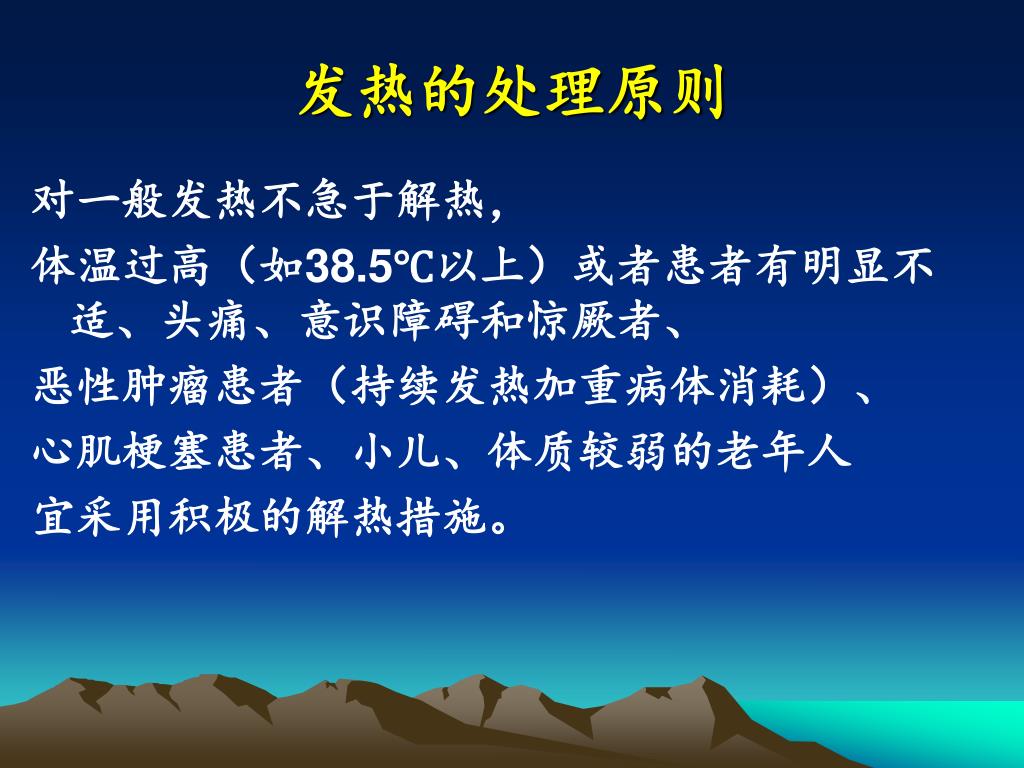 发热的处理原则

对一般发热不急于解热，

体温过高（如38.5℃以上）或者患者有明显不适、头痛、意识障碍和惊厥者、

恶性肿瘤患者（持续发热加重病体消耗）、

心肌梗塞患者、小儿、体质较弱的老年人

宜采用积极的解热措施。